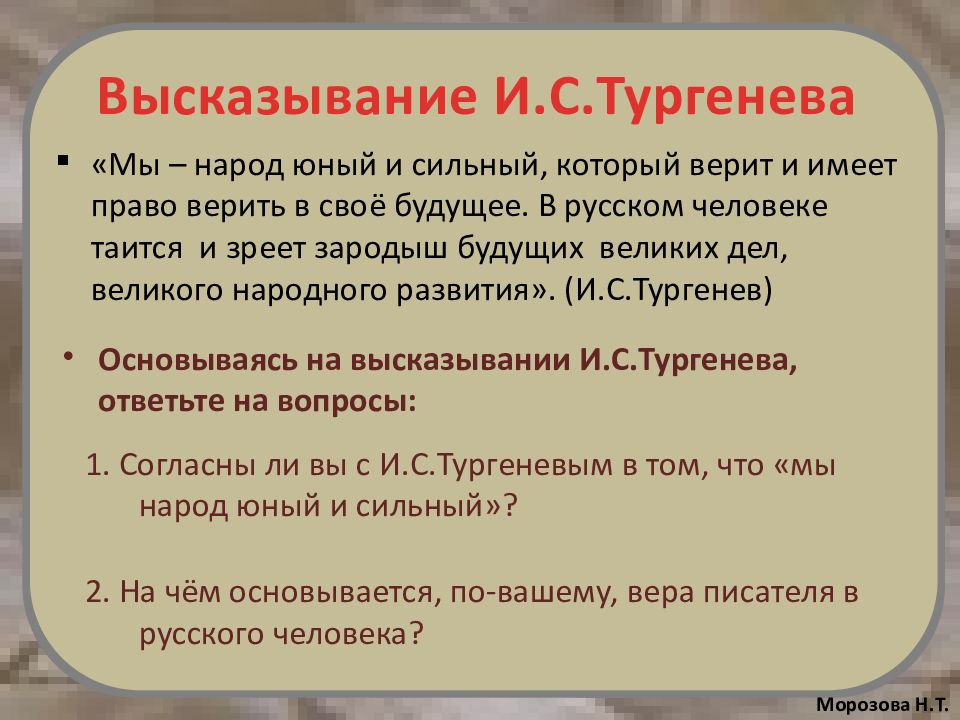 Высказывание И.С.Тургенева

▪ «Мы – народ юный и сильный, который верит и имеет право верить в своё будущее. В русском человеке таится и зреет зародыш будущих великих дел, великого народного развития». (И.С.Тургенев)

• Основываясь на высказывании И.С.Тургенева, ответьте на вопросы:

1. Согласны ли вы с И.С.Тургеневым в том, что «мы народ юный и сильный»?

2. На чём основывается, по-вашему, вера писателя в русского человека?

Морозова Н.Т.